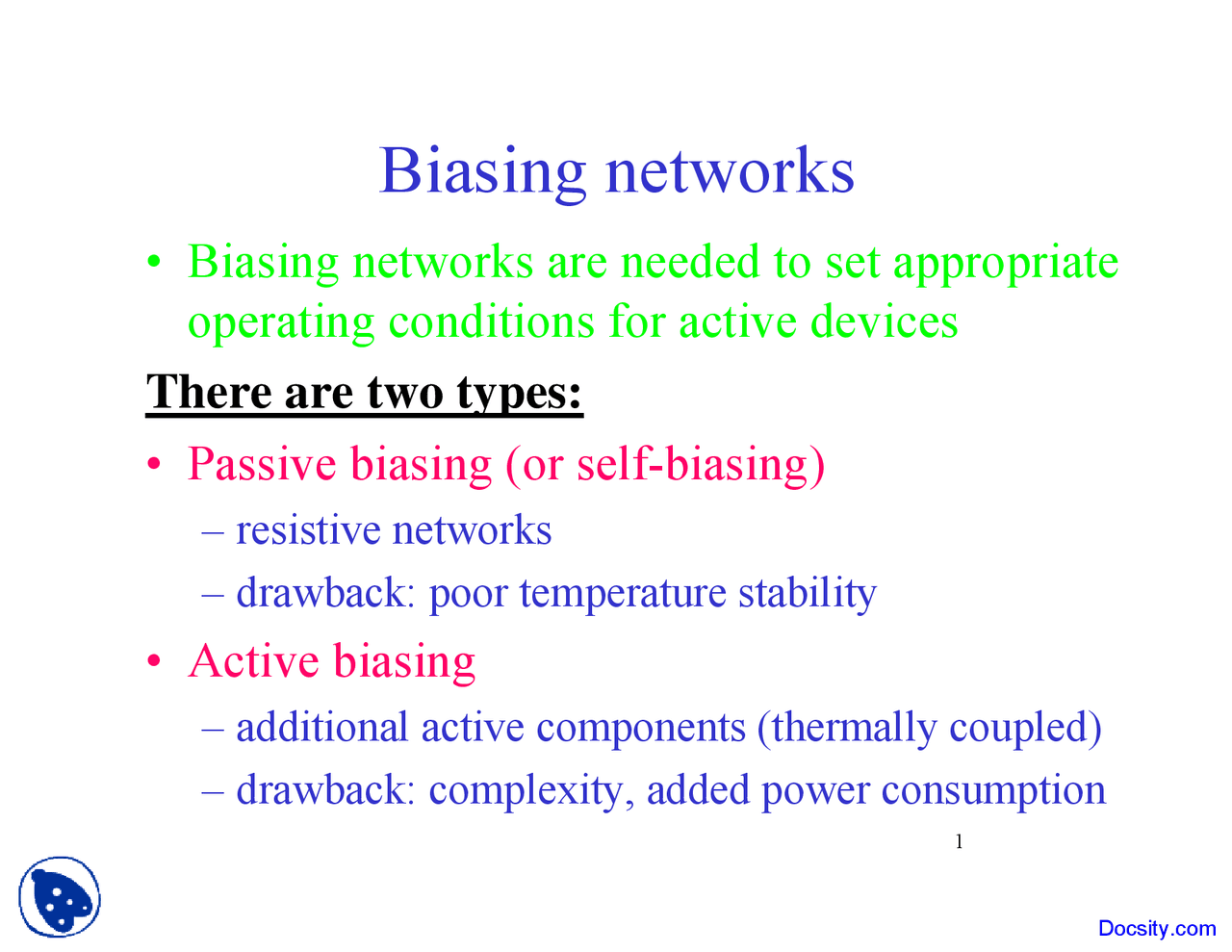 Biasing networks

• Biasing networks are needed to set appropriate operating conditions for active devices

There are two types:

• Passive biasing (or self-biasing)
– resistive networks
– drawback: poor temperature stability

• Active biasing
– additional active components (thermally coupled)
– drawback: complexity, added power consumption

1

Docsity.com